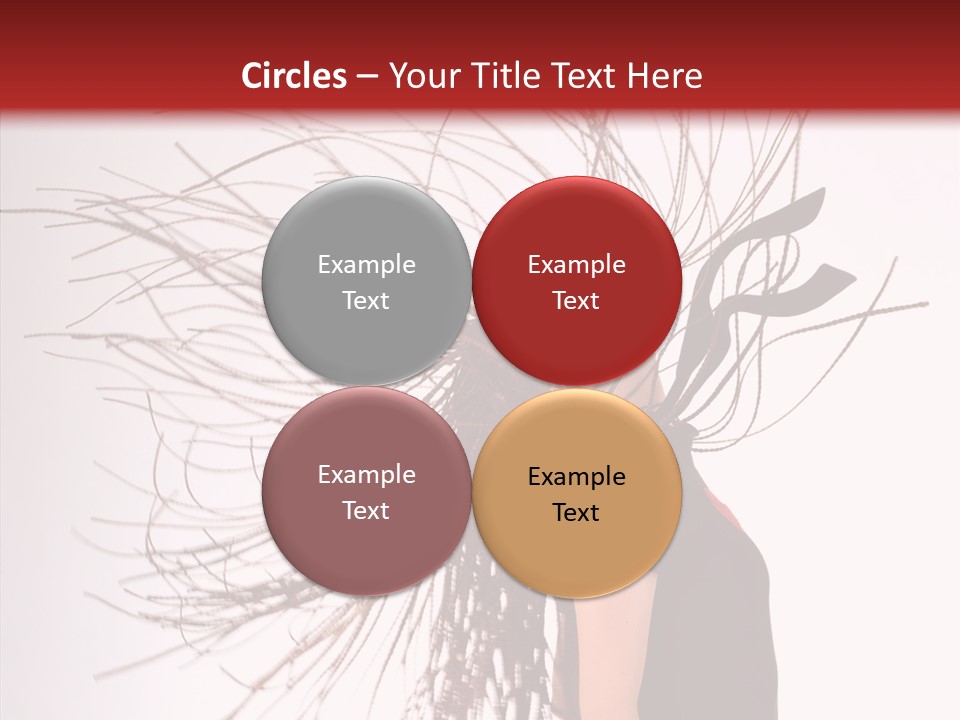 Circles – Your Title Text Here

Example Text

Example Text

Example Text

Example Text